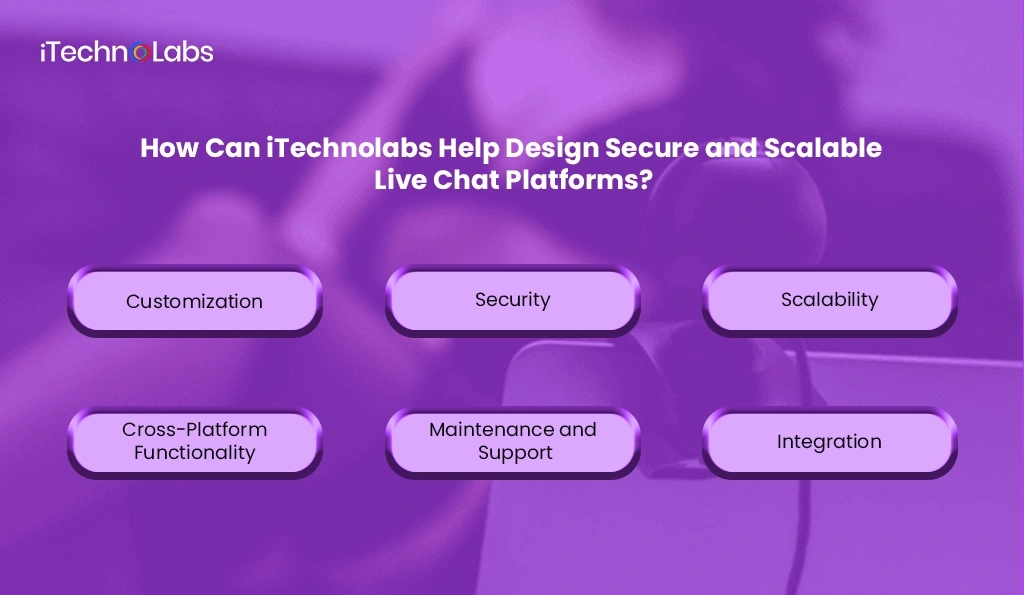 iTechnoLabs

How Can iTechnolabs Help Design Secure and Scalable Live Chat Platforms?

Customization

Security

Scalability

Cross-Platform Functionality

Maintenance and Support

Integration